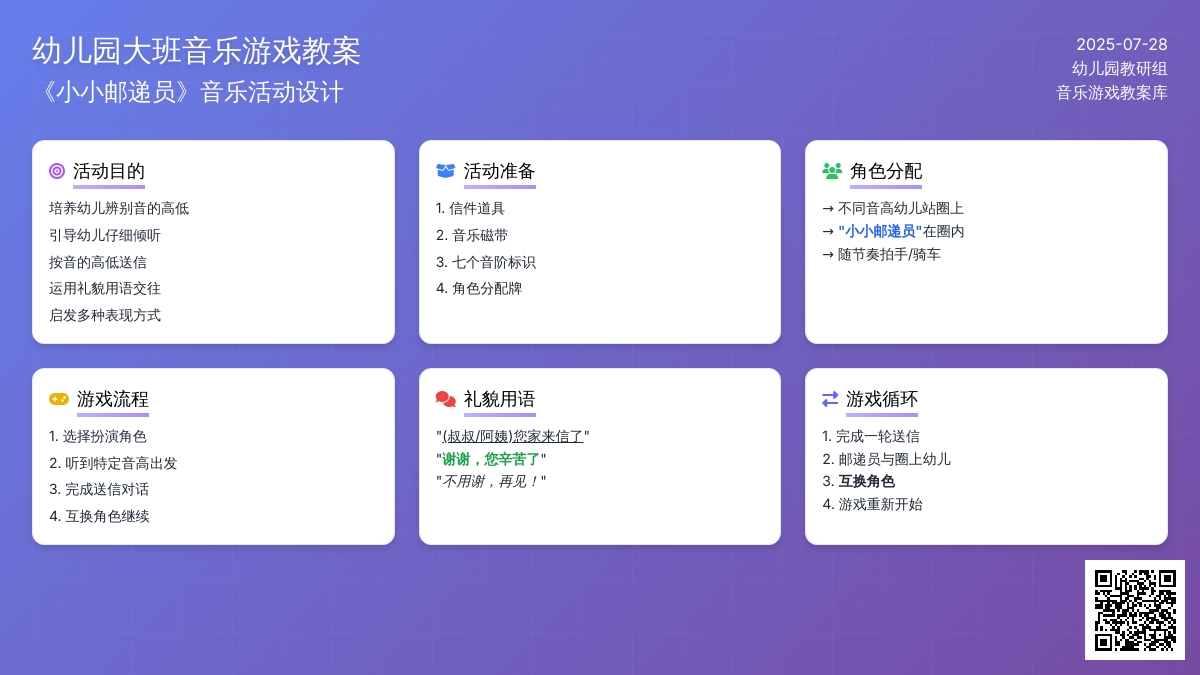 幼儿园大班音乐游戏教案
《小小邮递员》音乐活动设计

2025-07-28
幼儿园教研组
音乐游戏教案库

活动目的
培养幼儿辨别音的高低
引导幼儿仔细倾听
按音的高低送信
运用礼貌用语交往
启发多种表现方式

活动准备
1. 信件道具
2. 音乐磁带
3. 七个音阶标识
4. 角色分配牌

角色分配
→ 不同音高幼儿站圈上
→ "小小邮递员"在圈内
→ 随节奏拍手/骑车

游戏流程
1. 选择扮演角色
2. 听到特定音高出发
3. 完成送信对话
4. 互换角色继续

礼貌用语
"(叔叔/阿姨)您家来信了"
"谢谢，您辛苦了"
"不用谢，再见！"

游戏循环
1. 完成一轮送信
2. 邮递员与圈上幼儿
3. 互换角色
4. 游戏重新开始